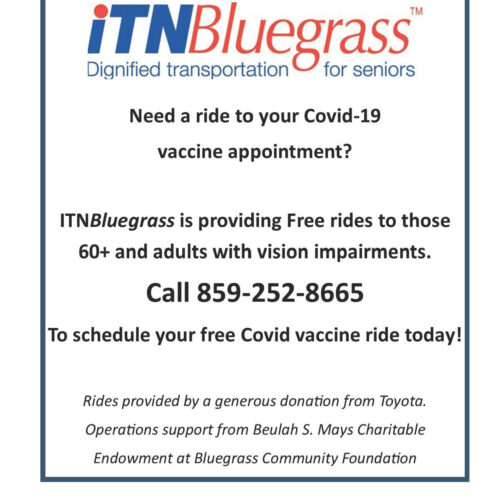 iTNBluegrass™
Dignified transportation for seniors

Need a ride to your Covid-19 vaccine appointment?

ITNBluegrass is providing Free rides to those 60+ and adults with vision impairments.

Call 859-252-8665

To schedule your free Covid vaccine ride today!

Rides provided by a generous donation from Toyota. Operations support from Beulah S. Mays Charitable Endowment at Bluegrass Community Foundation